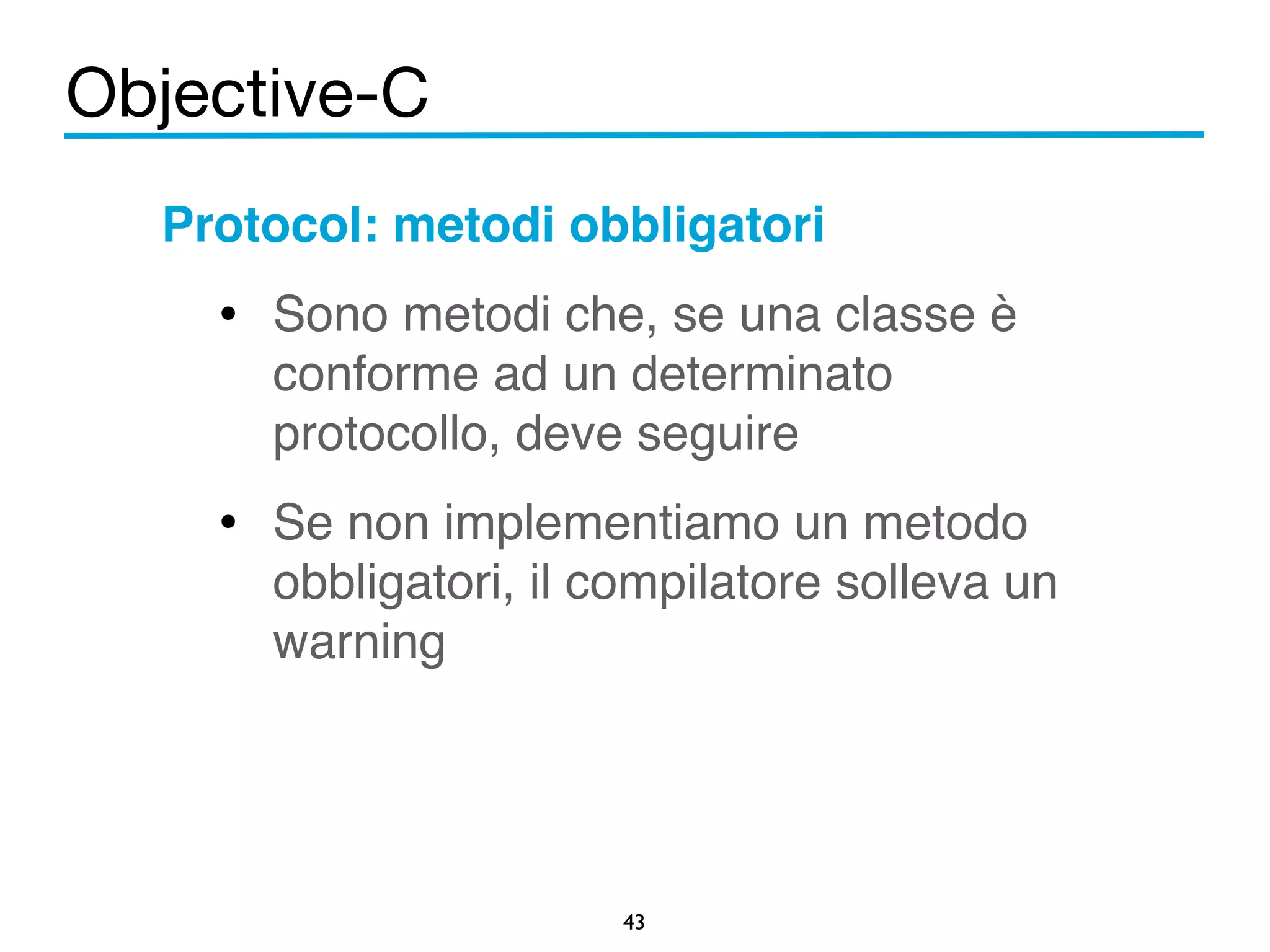 Objective-C

Protocol: metodi obbligatori

• Sono metodi che, se una classe è conforme ad un determinato protocollo, deve seguire

• Se non implementiamo un metodo obbligatori, il compilatore solleva un warning

43